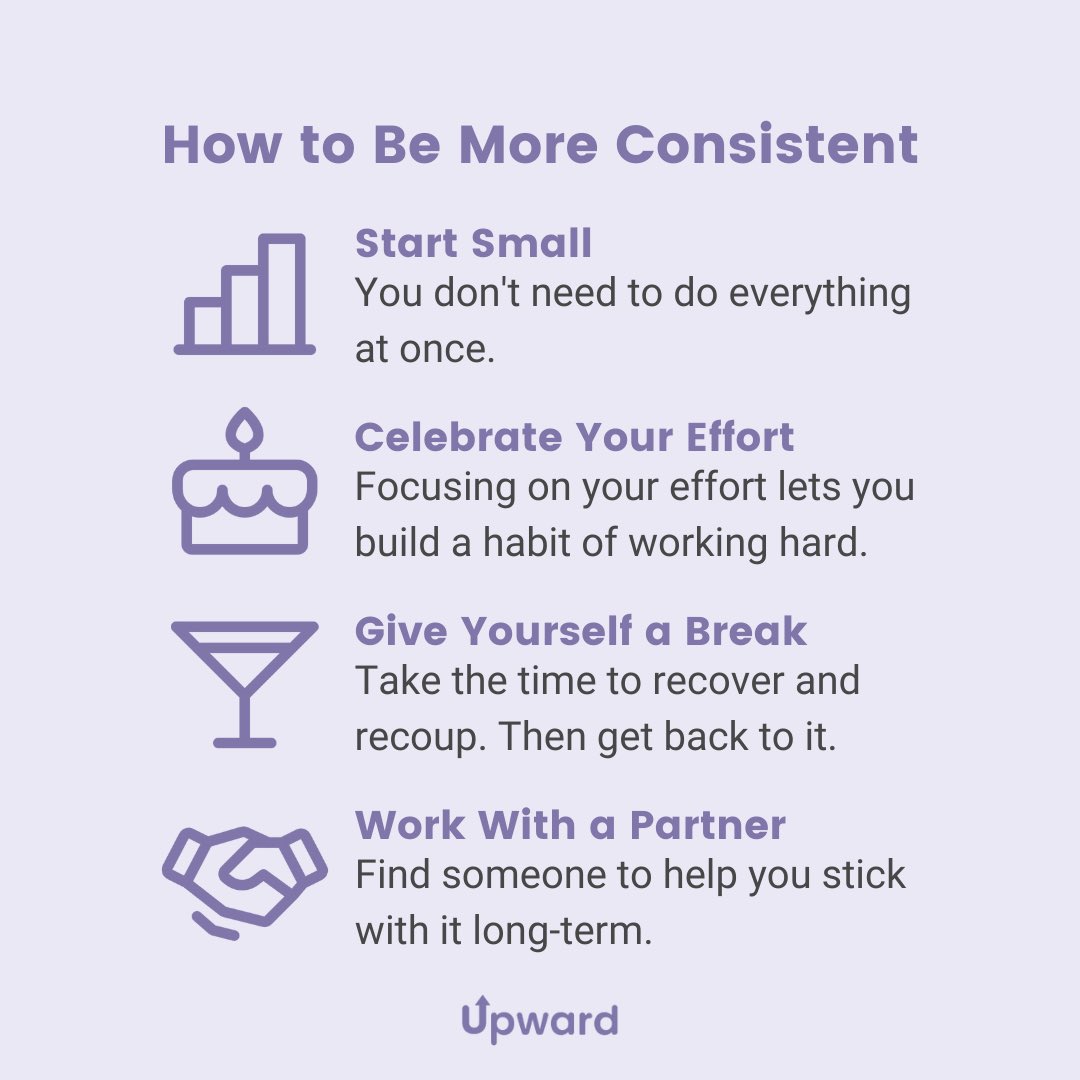 How to Be More Consistent

Start Small
You don't need to do everything at once.

Celebrate Your Effort
Focusing on your effort lets you build a habit of working hard.

Give Yourself a Break
Take the time to recover and recoup. Then get back to it.

Work With a Partner
Find someone to help you stick with it long-term.

Upward